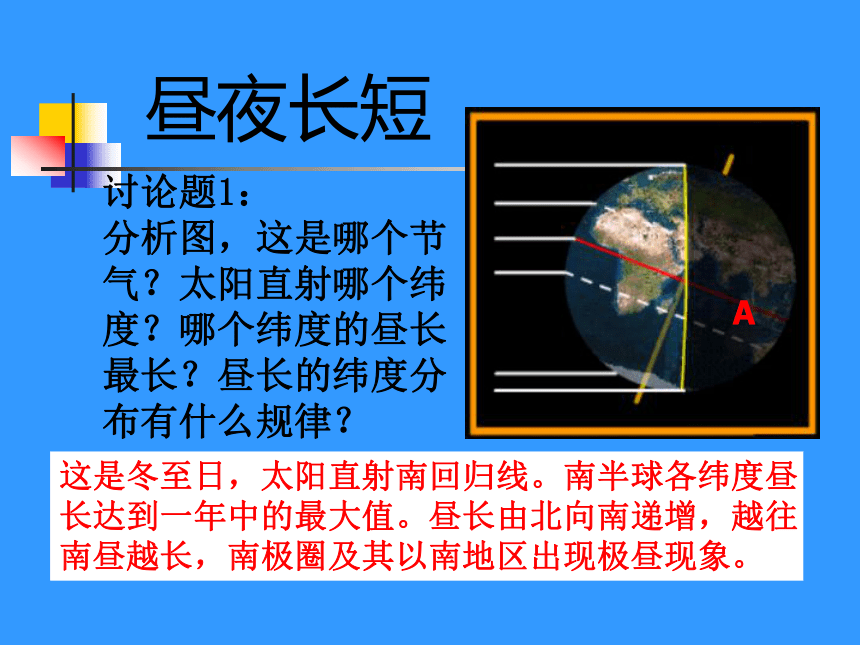 昼夜长短

讨论题1：
分析图，这是哪个节气？太阳直射哪个纬度？哪个纬度的昼长最长？昼长的纬度分布有什么规律？

A

这是冬至日，太阳直射南回归线。南半球各纬度昼长达到一年中的最大值。昼长由北向南递增，越往南昼越长，南极圈及其以南地区出现极昼现象。